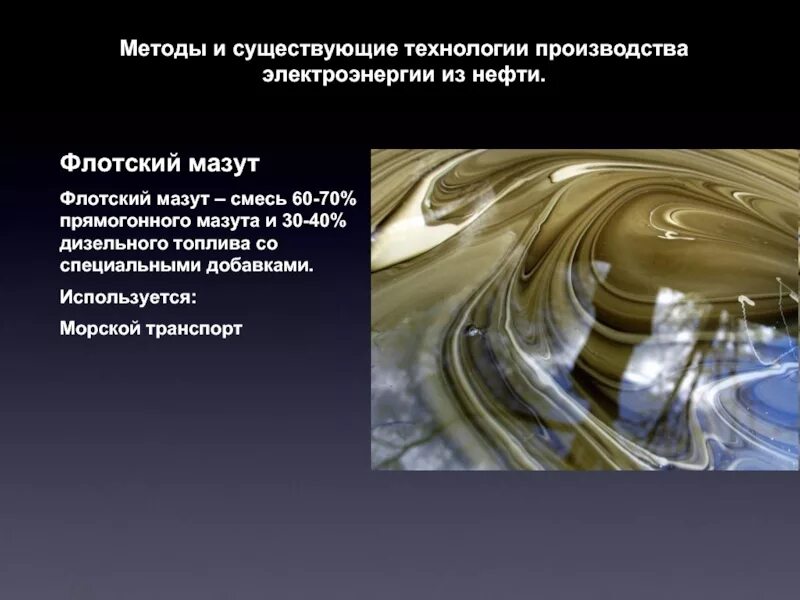 Методы и существующие технологии производства электроэнергии из нефти.

Флотский мазут

Флотский мазут – смесь 60-70% прямогонного мазута и 30-40% дизельного топлива со специальными добавками.

Используется:

Морской транспорт